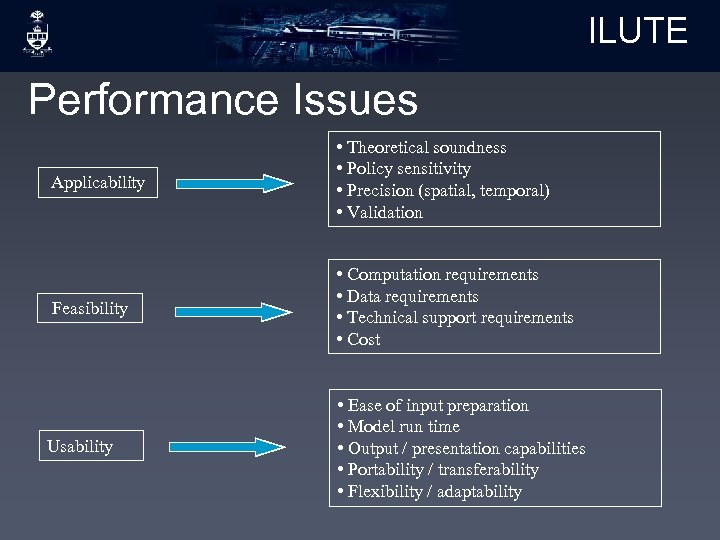 ILUTE

Performance Issues

Applicability

• Theoretical soundness
• Policy sensitivity
• Precision (spatial, temporal)
• Validation

Feasibility

• Computation requirements
• Data requirements
• Technical support requirements
• Cost

Usability

• Ease of input preparation
• Model run time
• Output / presentation capabilities
• Portability / transferability
• Flexibility / adaptability